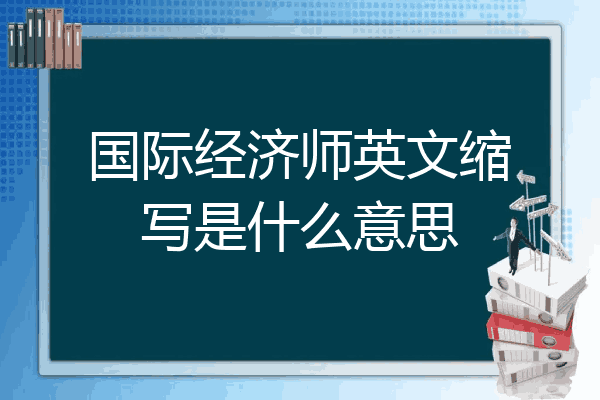 国际经济师英文缩写是什么意思